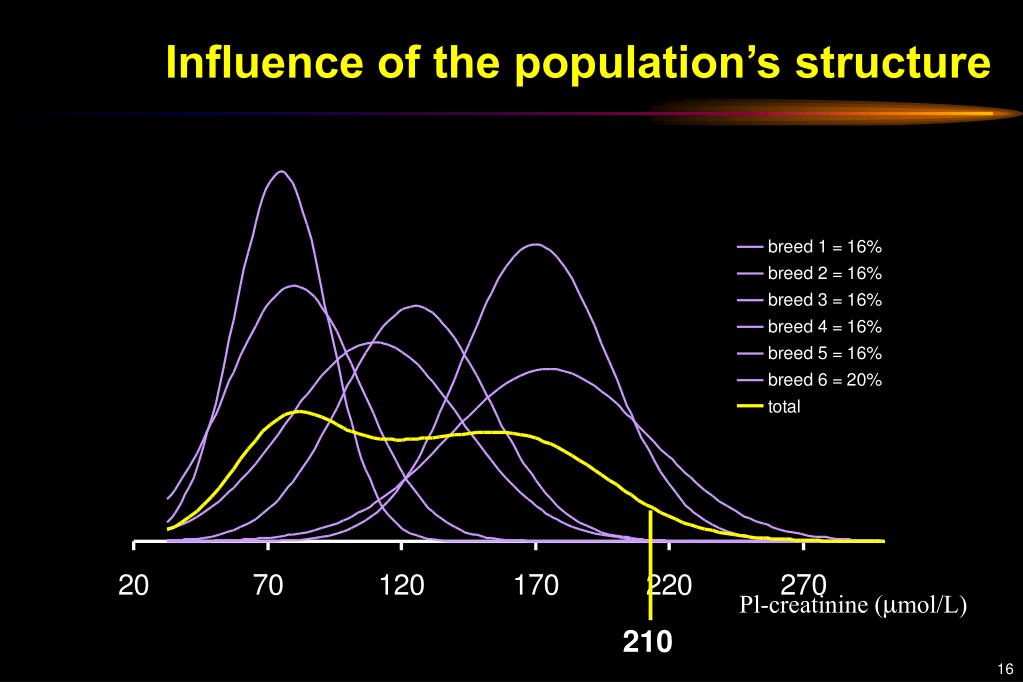 Influence of the population's structure

breed 1 = 16%
breed 2 = 16%
breed 3 = 16%
breed 4 = 16%
breed 5 = 16%
breed 6 = 20%
total

20
70
120
170
220
270
Pl-creatinine (μmol/L)

210

16